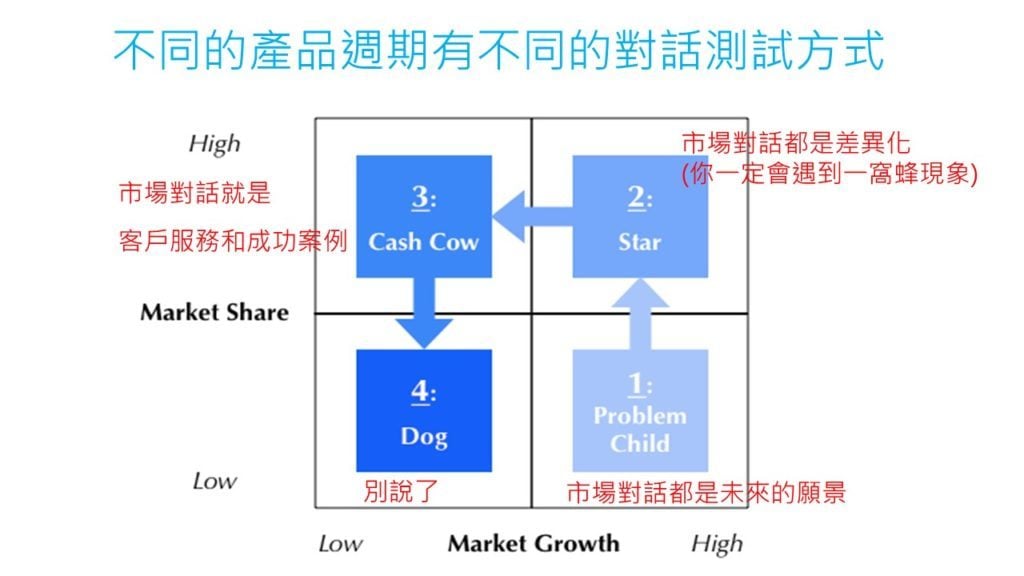 不同的產品週期有不同的對話測試方式

High

市場對話就是
客戶服務和成功案例

3:
Cash Cow

市場對話都是差異化
(你一定會遇到一窩蜂現象)

2:
Star

Market Share

4:
Dog

1:
Problem Child

Low

別說了

市場對話都是未來的願景

Low Market Growth High